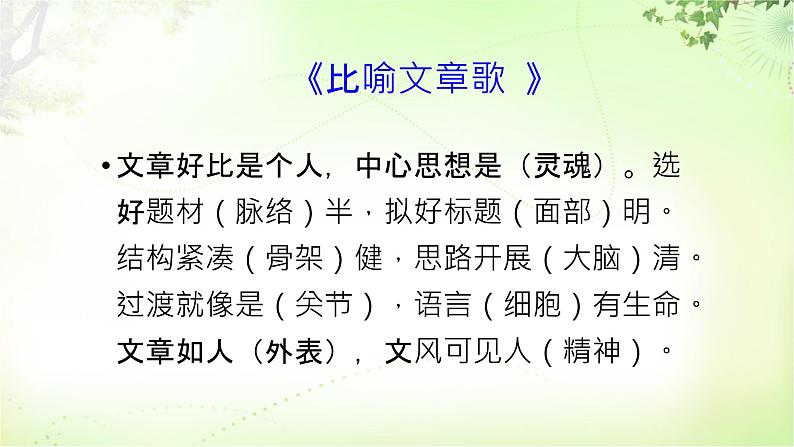 《比喻文章歌 》

• 文章好比是个人，中心思想是（灵魂）。选好题材（脉络）半，拟好标题（面部）明。结构紧凑（骨架）健，思路开展（大脑）清。过渡就像是（关节），语言（细胞）有生命。文章如人（外表），文风可见人（精神）。